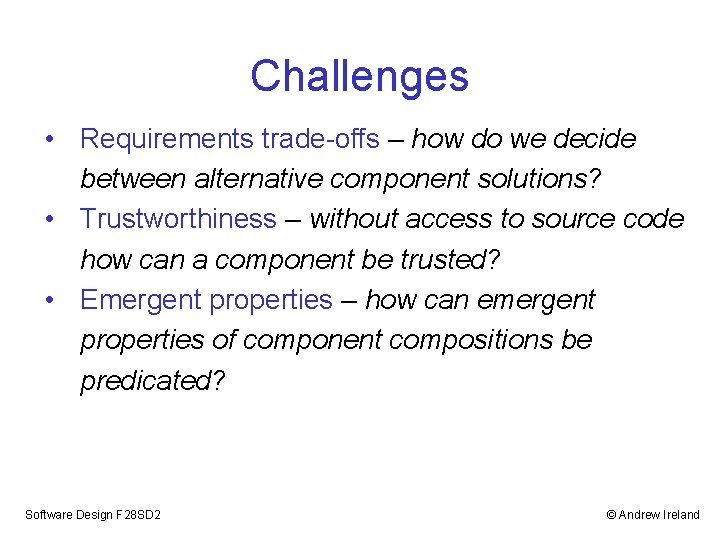 Challenges

• Requirements trade-offs – how do we decide between alternative component solutions?
• Trustworthiness – without access to source code how can a component be trusted?
• Emergent properties – how can emergent properties of component compositions be predicated?

Software Design F28SD2

© Andrew Ireland